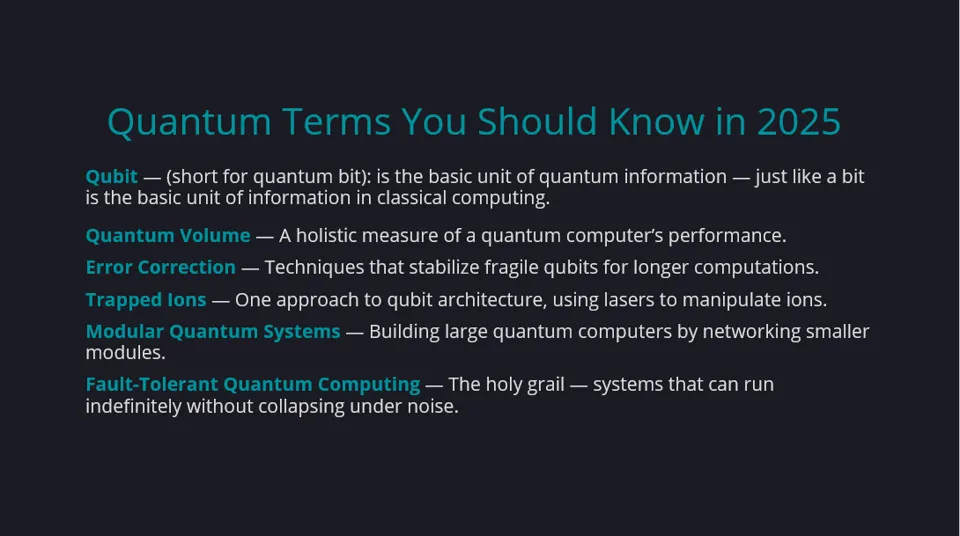 Quantum Terms You Should Know in 2025

Qubit — (short for quantum bit): is the basic unit of quantum information — just like a bit is the basic unit of information in classical computing.

Quantum Volume — A holistic measure of a quantum computer's performance.

Error Correction — Techniques that stabilize fragile qubits for longer computations.

Trapped Ions — One approach to qubit architecture, using lasers to manipulate ions.

Modular Quantum Systems — Building large quantum computers by networking smaller modules.

Fault-Tolerant Quantum Computing — The holy grail — systems that can run indefinitely without collapsing under noise.